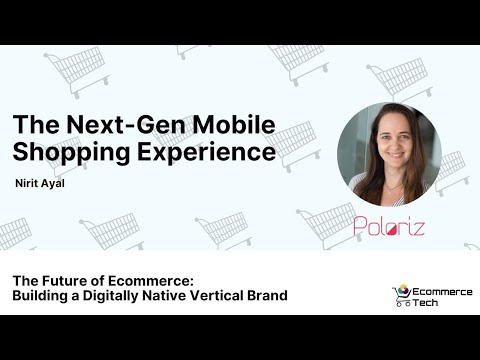 The Next-Gen Mobile Shopping Experience

Nirit Ayal

Poloriz

The Future of Ecommerce:
Building a Digitally Native Vertical Brand

Ecommerce Tech